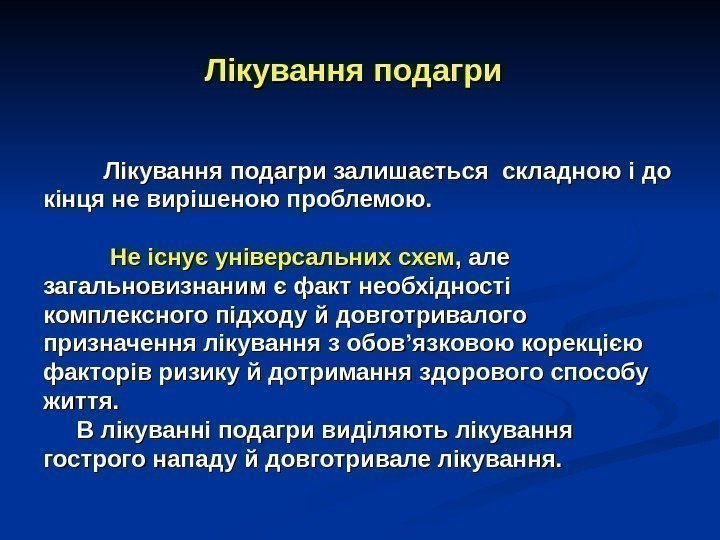 Лікування подагри

Лікування подагри залишається складною і до кінця не вирішеною проблемою.

Не існує універсальних схем, але загальновизнаним є факт необхідності комплексного підходу й довготривалого призначення лікування з обов’язковою корекцією факторів ризику й дотримання здорового способу життя.

В лікуванні подагри виділяють лікування гострого нападу й довготривале лікування.